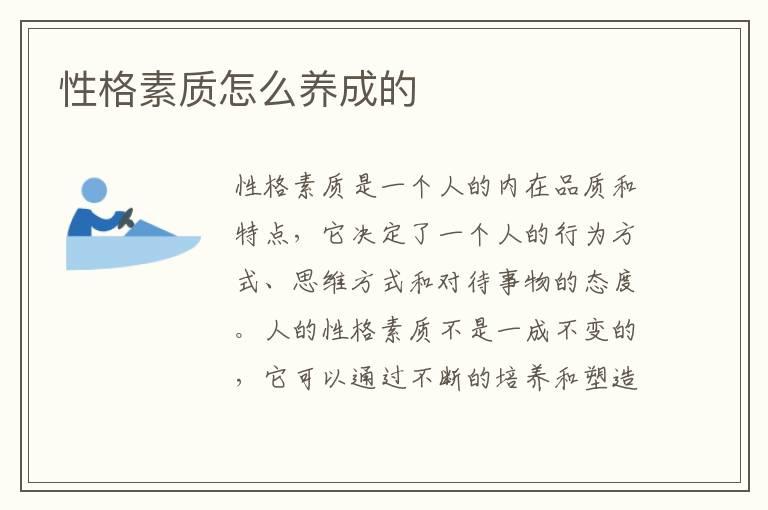 性格素质怎么养成的

性格素质是一个人的内在品质和特点，它决定了一个人的行为方式、思维方式和对待事物的态度。人的性格素质不是一成不变的，它可以通过不断的培养和塑造